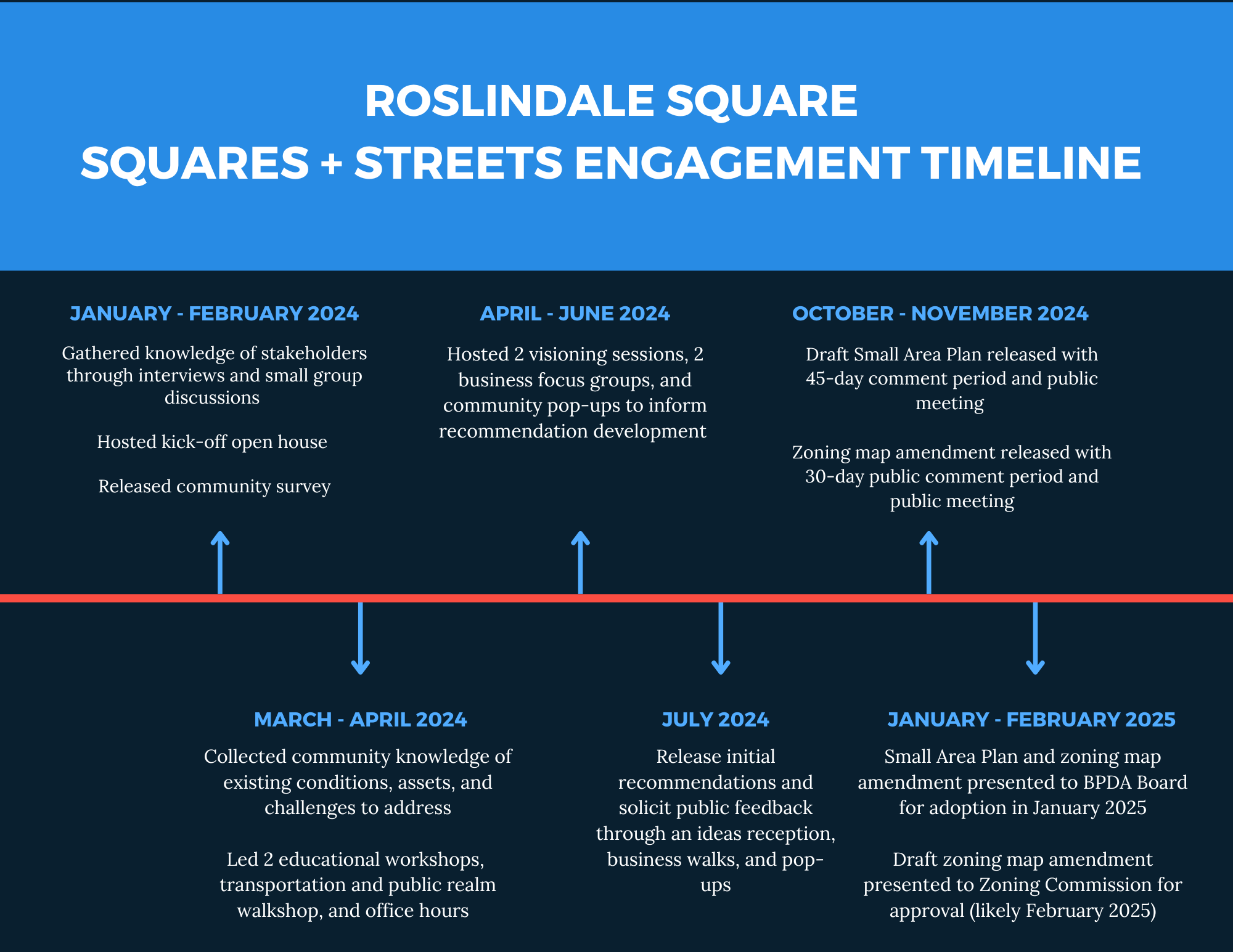 ROSLINDALE SQUARE
SQUARES + STREETS ENGAGEMENT TIMELINE

JANUARY - FEBRUARY 2024

Gathered knowledge of stakeholders through interviews and small group discussions

Hosted kick-off open house

Released community survey

APRIL - JUNE 2024

Hosted 2 visioning sessions, 2 business focus groups, and community pop-ups to inform recommendation development

OCTOBER - NOVEMBER 2024

Draft Small Area Plan released with 45-day comment period and public meeting

Zoning map amendment released with 30-day public comment period and public meeting

MARCH - APRIL 2024

Collected community knowledge of existing conditions, assets, and challenges to address

Led 2 educational workshops, transportation and public realm walkshop, and office hours

JULY 2024

Release initial recommendations and solicit public feedback through an ideas reception, business walks, and pop-ups

JANUARY - FEBRUARY 2025

Small Area Plan and zoning map amendment presented to BPDA Board for adoption in January 2025

Draft zoning map amendment presented to Zoning Commission for approval (likely February 2025)